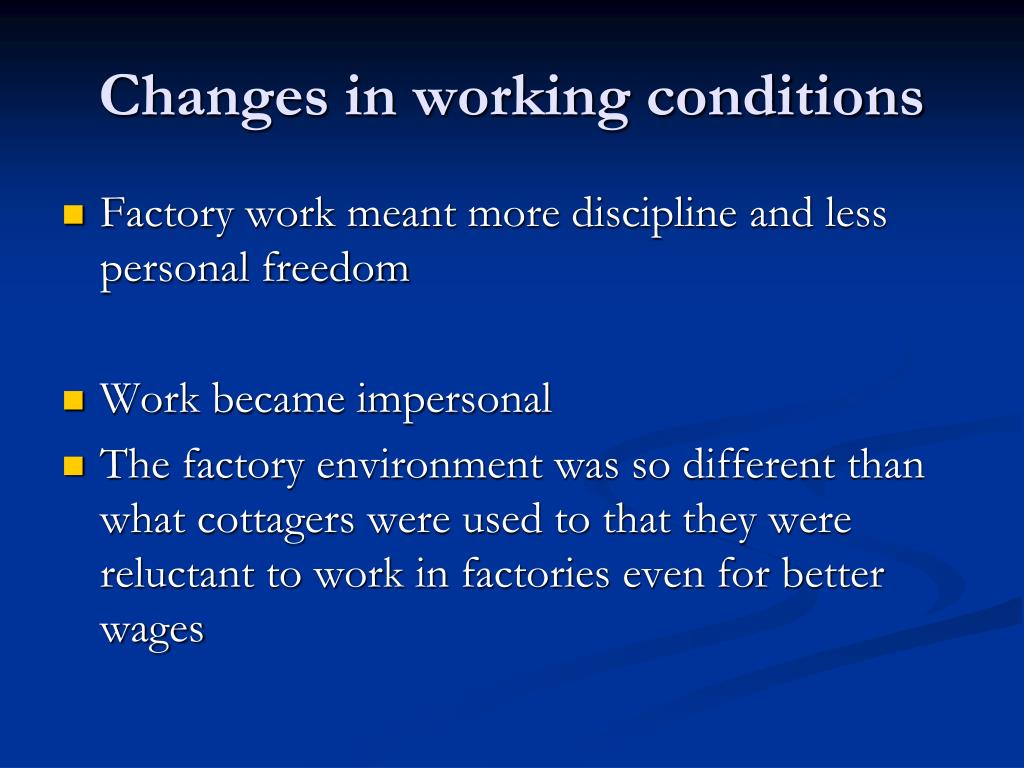 Changes in working conditions

Factory work meant more discipline and less personal freedom

Work became impersonal

The factory environment was so different than what cottagers were used to that they were reluctant to work in factories even for better wages